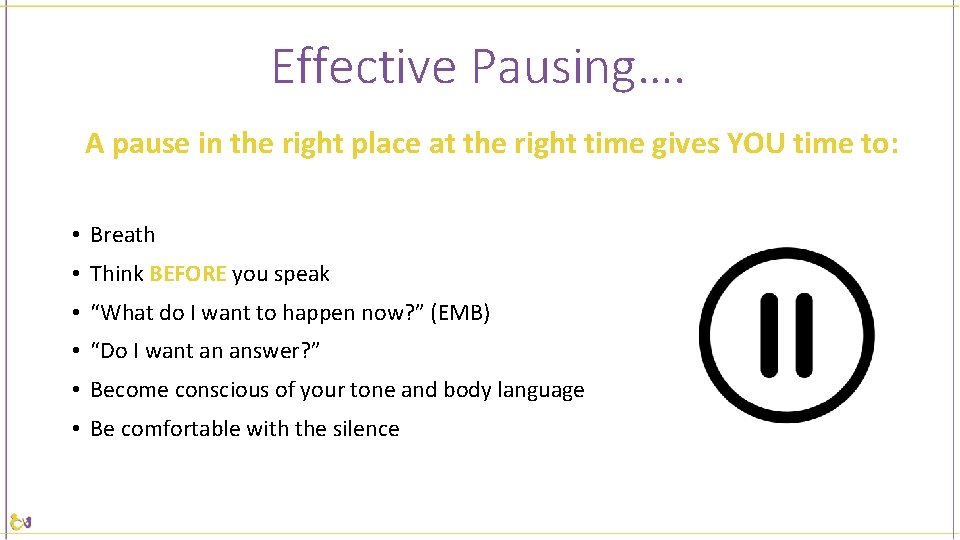 Effective Pausing….

A pause in the right place at the right time gives YOU time to:

• Breath
• Think BEFORE you speak
• “What do I want to happen now?” (EMB)
• “Do I want an answer?”
• Become conscious of your tone and body language
• Be comfortable with the silence